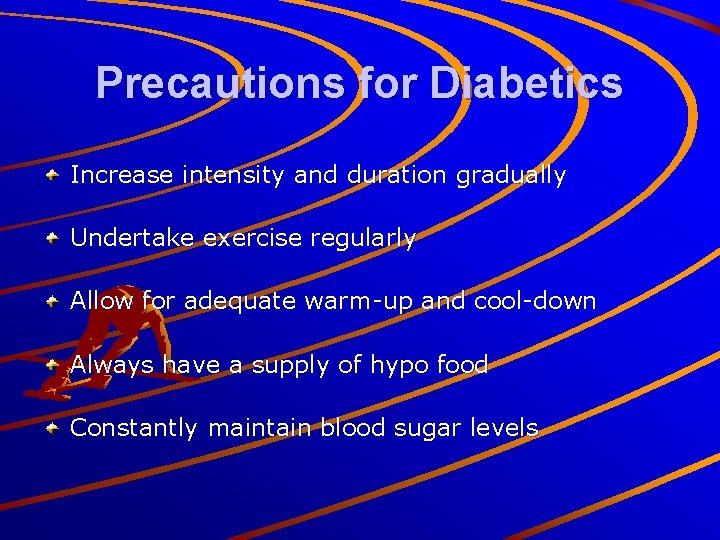 Precautions for Diabetics

Increase intensity and duration gradually

Undertake exercise regularly

Allow for adequate warm-up and cool-down

Always have a supply of hypo food

Constantly maintain blood sugar levels